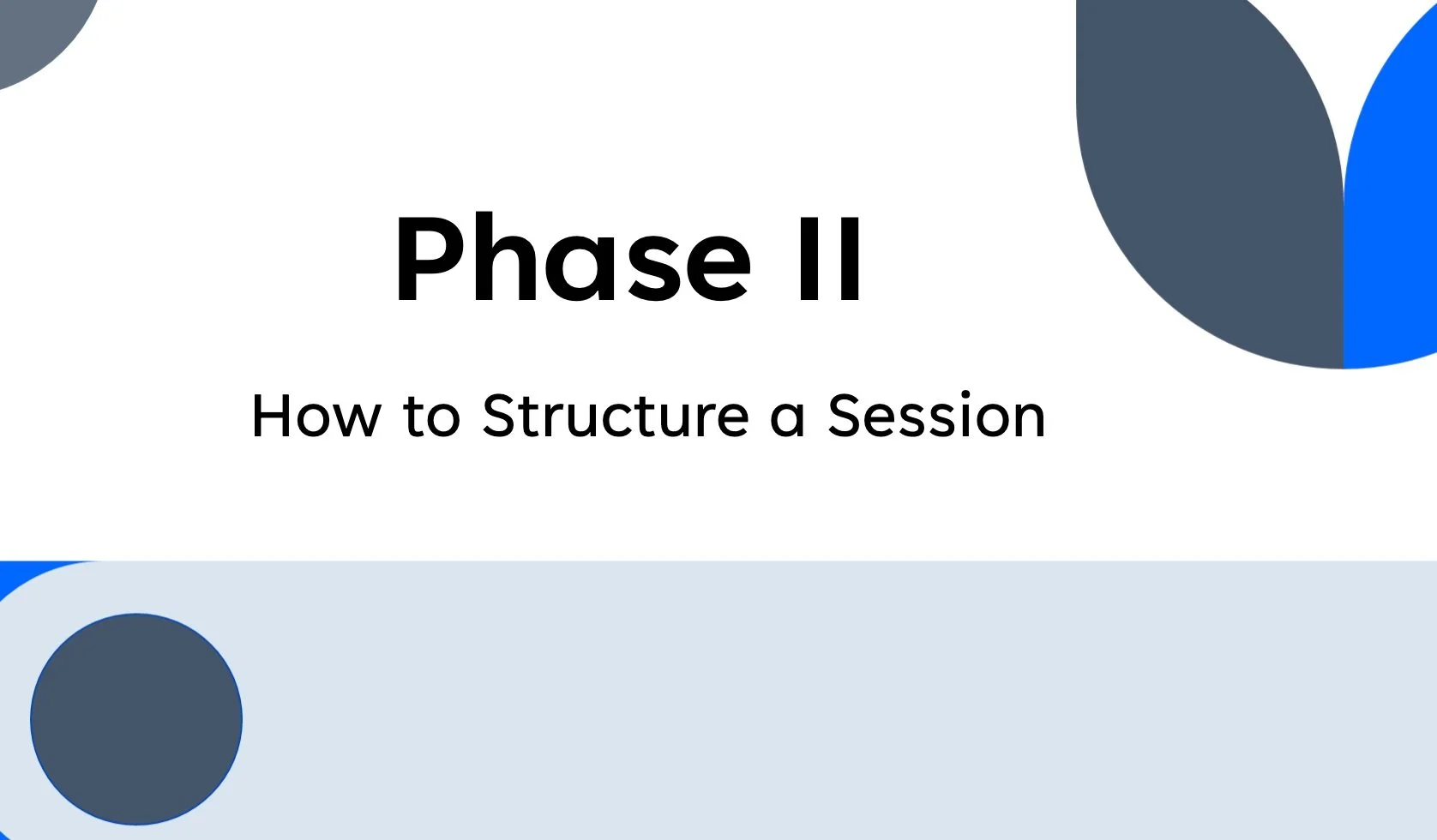 Phase II

How to Structure a Session